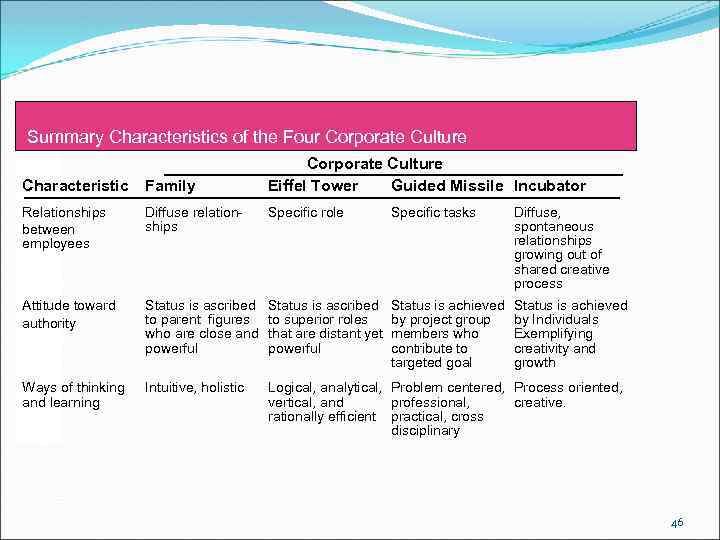 Summary Characteristics of the Four Corporate Culture

Corporate Culture

| Characteristic | Family | Eiffel Tower | Guided Missile | Incubator |
|---|---|---|---|---|
| Relationships between employees | Diffuse relationships | Specific role | Specific tasks | Diffuse, spontaneous relationships growing out of shared creative process |
| Attitude toward authority | Status is ascribed to parent figures who are close and powerful | Status is ascribed to superior roles that are distant yet powerful | Status is achieved by project group members who contribute to targeted goal | Status is achieved by Individuals Exemplifying creativity and growth |
| Ways of thinking and learning | Intuitive, holistic | Logical, analytical, vertical, and rationally efficient | Problem centered, professional, practical, cross disciplinary | Process oriented, creative. |

46